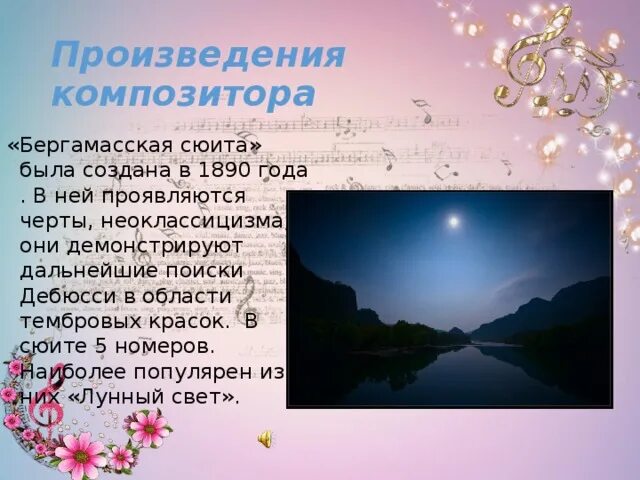 Произведения композитора

«Бергамасская сюита» была создана в 1890 года . В ней проявляются черты, неоклассицизма, они демонстрируют дальнейшие поиски Дебюсси в области тембровых красок.  В сюите 5 номеров. Наиболее популярен из них «Лунный свет».